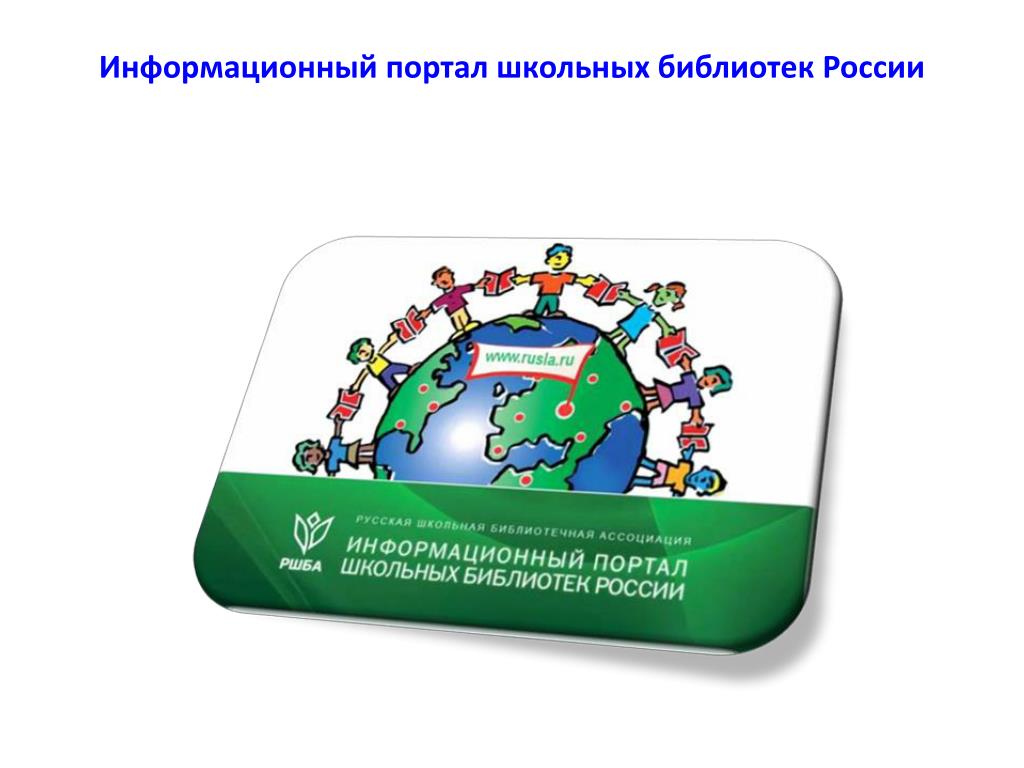 Информационный портал школьных библиотек России

www.rusla.ru

РШБА

РУССКАЯ ШКОЛЬНАЯ БИБЛИОТЕЧНАЯ АССОЦИАЦИЯ

ИНФОРМАЦИОННЫЙ ПОРТАЛ ШКОЛЬНЫХ БИБЛИОТЕК РОССИИ